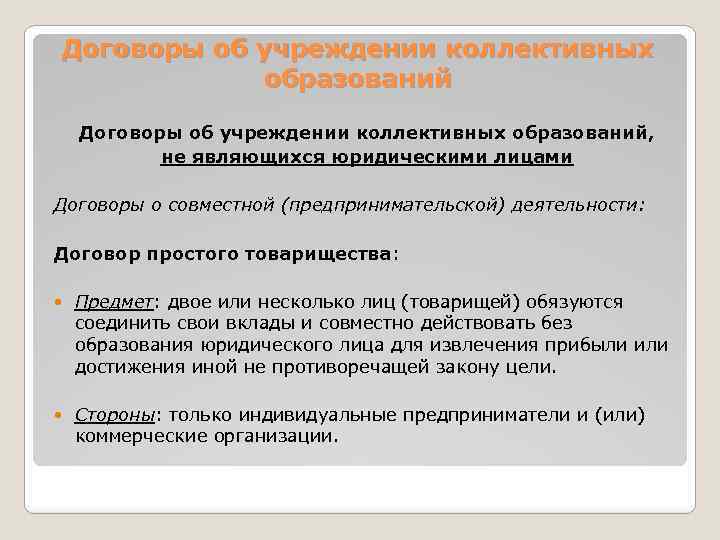 Договоры об учреждении коллективных образований

Договоры об учреждении коллективных образований, не являющихся юридическими лицами

Договоры о совместной (предпринимательской) деятельности:

Договор простого товарищества:

Предмет: двое или несколько лиц (товарищей) обязуются соединить свои вклады и совместно действовать без образования юридического лица для извлечения прибыли или достижения иной не противоречащей закону цели.

Стороны: только индивидуальные предприниматели и (или) коммерческие организации.